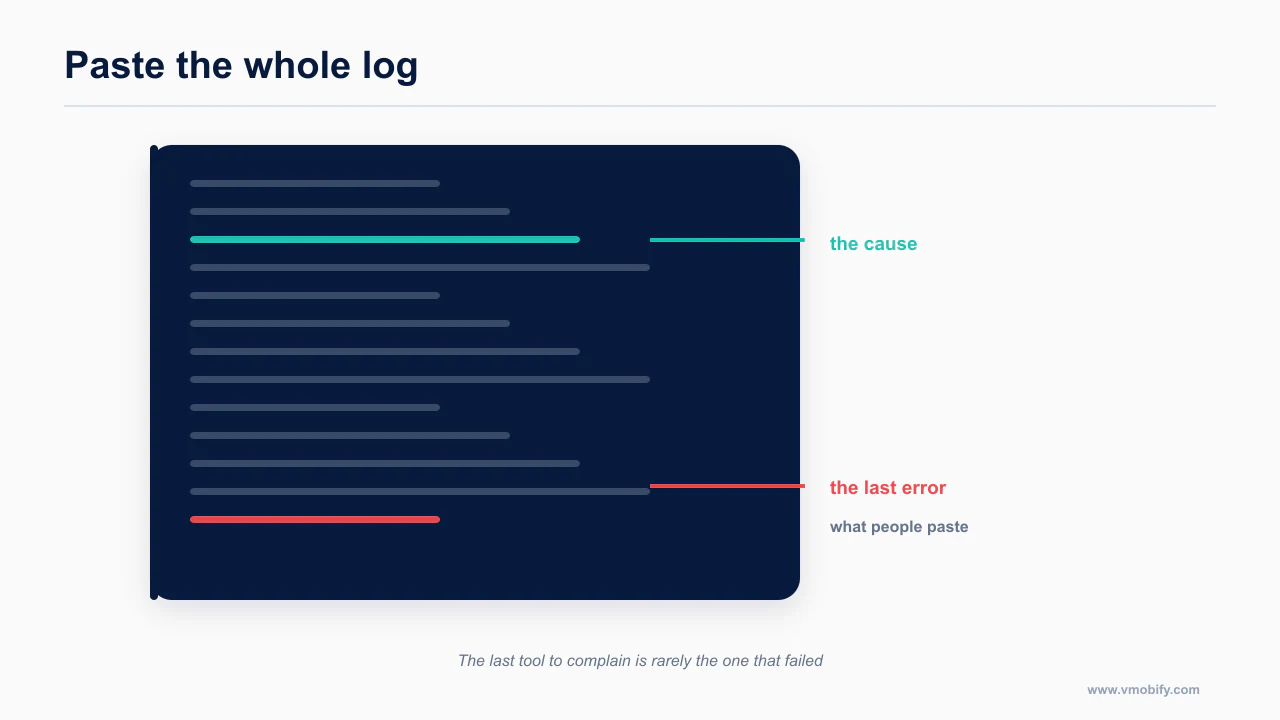 Paste the whole log

the cause

the last error

what people paste

The last tool to complain is rarely the one that failed

www.vmobify.com